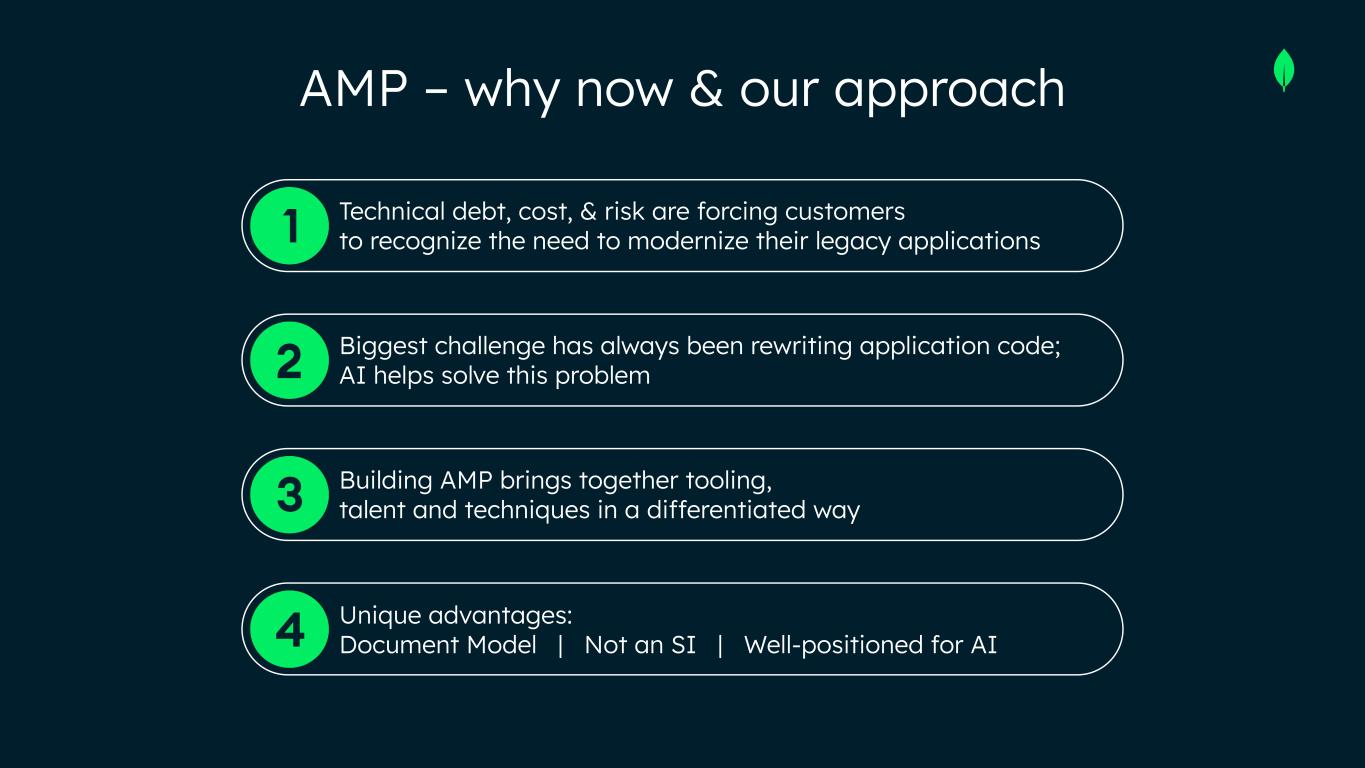 AMP – why now & our approach

1 Technical debt, cost, & risk are forcing customers to recognize the need to modernize their legacy applications

2 Biggest challenge has always been rewriting application code; AI helps solve this problem

3 Building AMP brings together tooling, talent and techniques in a differentiated way

4 Unique advantages:
Document Model | Not an SI | Well-positioned for AI